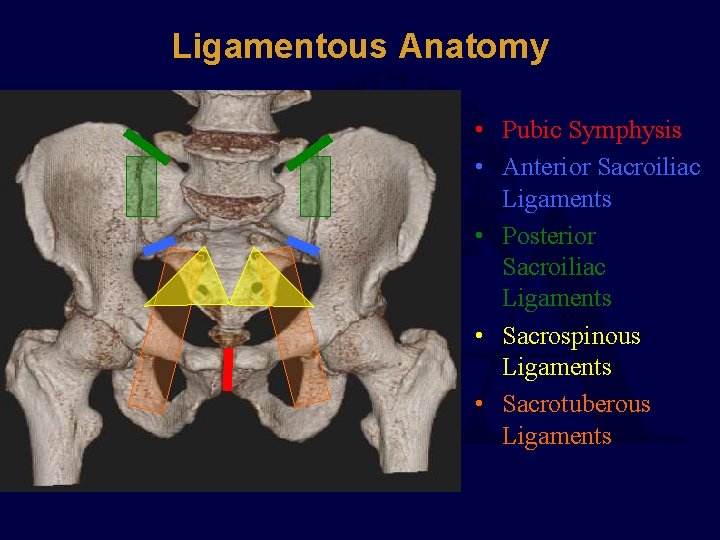 Ligamentous Anatomy

• Pubic Symphysis
• Anterior Sacroiliac Ligaments
• Posterior Sacroiliac Ligaments
• Sacrospinous Ligaments
• Sacrotuberous Ligaments